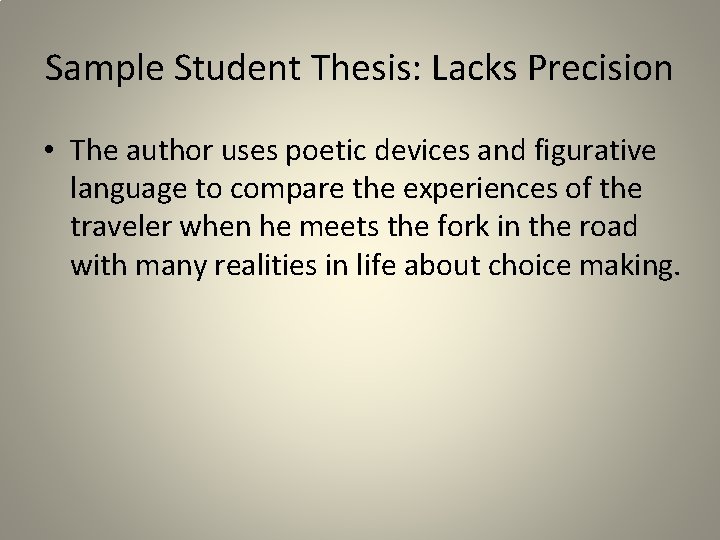 Sample Student Thesis: Lacks Precision

• The author uses poetic devices and figurative language to compare the experiences of the traveler when he meets the fork in the road with many realities in life about choice making.